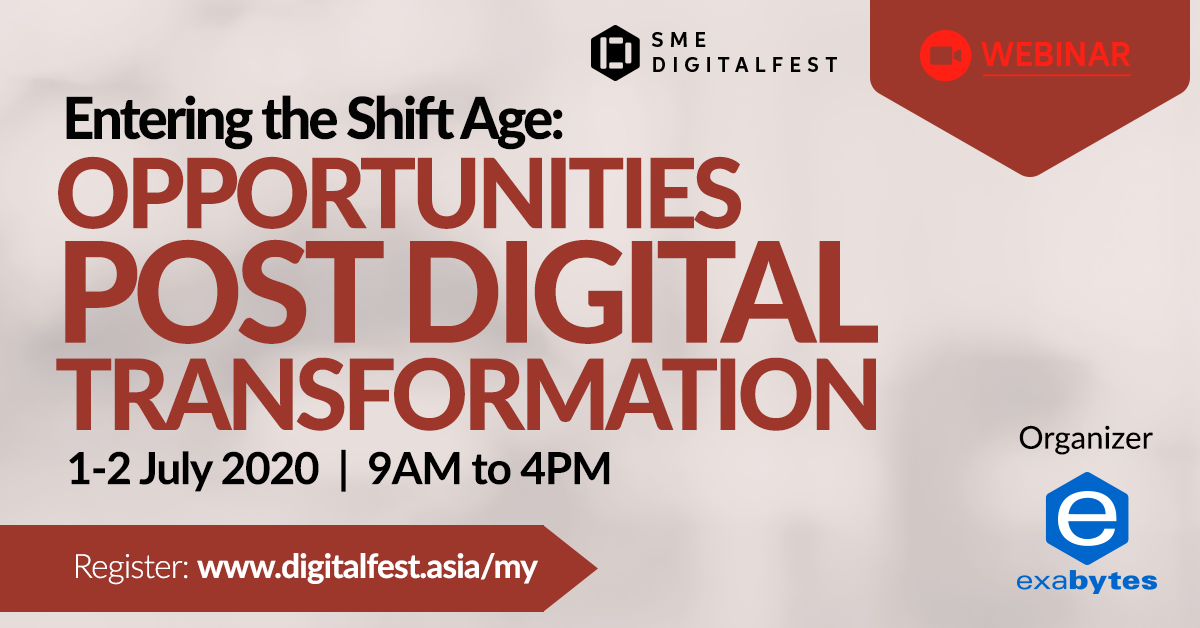 SME DIGITALFEST

WEBINAR

Entering the Shift Age:
OPPORTUNITIES POST DIGITAL TRANSFORMATION

1-2 July 2020 | 9AM to 4PM

Register: www.digitalfest.asia/my

Organizer

exabytes